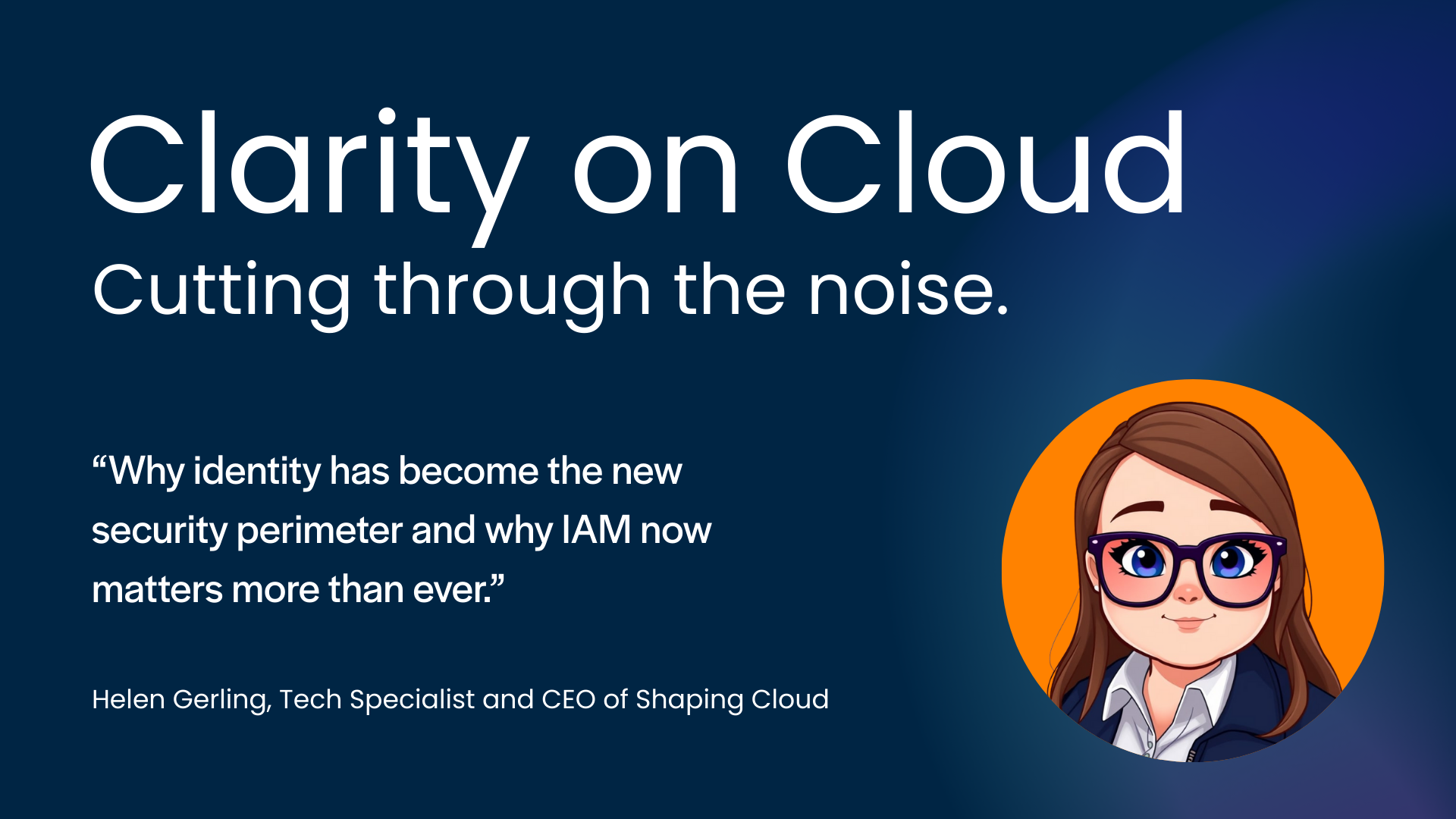 Clarity on Cloud
Cutting through the noise.

“Why identity has become the new security perimeter and why IAM now matters more than ever.”

Helen Gerling, Tech Specialist and CEO of Shaping Cloud